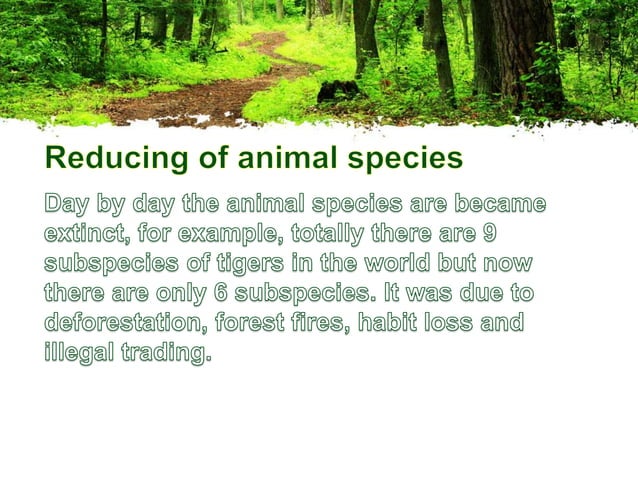 Reducing of animal species

Day by day the animal species are became extinct, for example, totally there are 9 subspecies of tigers in the world but now there are only 6 subspecies. It was due to deforestation, forest fires, habit loss and illegal trading.